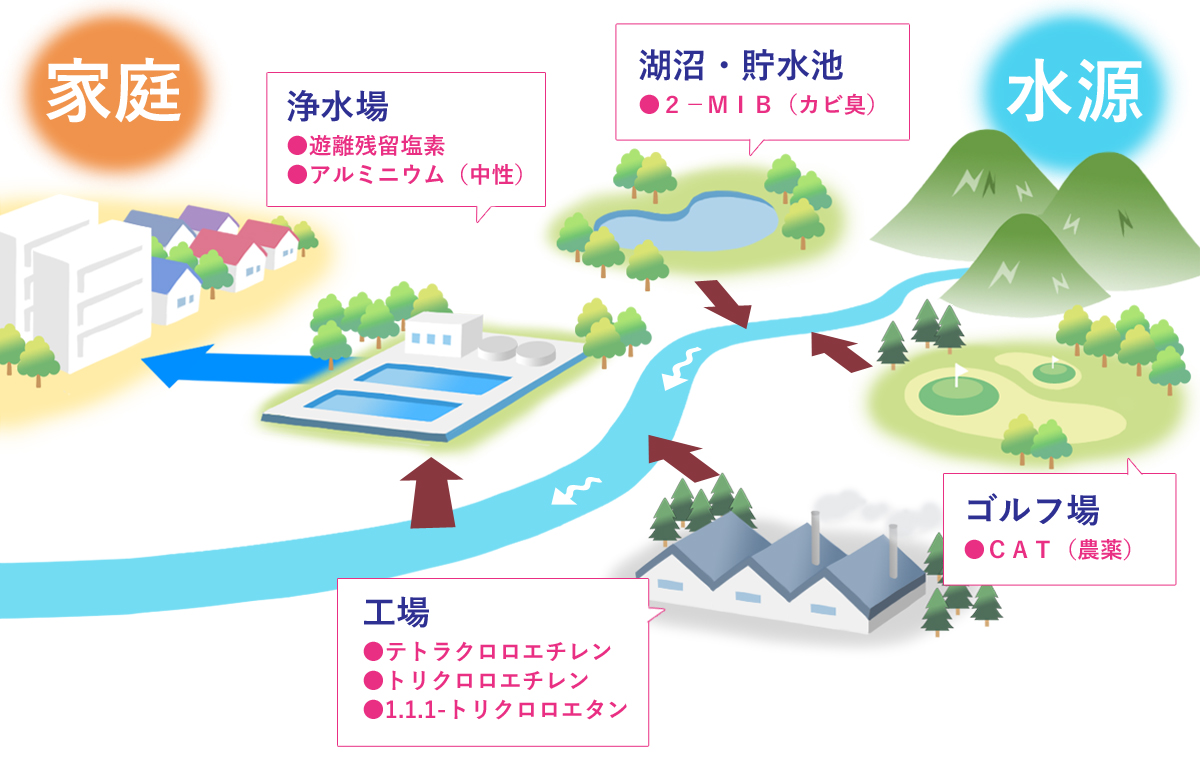 家庭

浄水場
●遊離残留塩素
●アルミニウム（中性）

湖沼・貯水池
●２－ＭＩＢ（カビ臭）

水源

ゴルフ場
●ＣＡＴ（農薬）

工場
●テトラクロロエチレン
●トリクロロエチレン
●1.1.1-トリクロロエタン